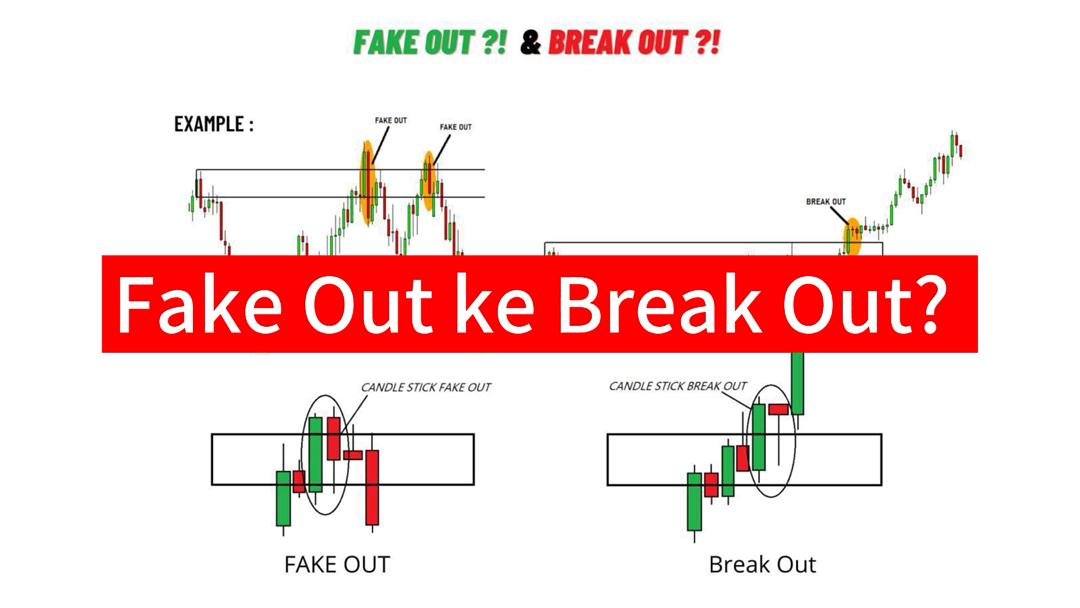 FAKE OUT ?! & BREAK OUT ?!

EXAMPLE :

FAKE OUT

FAKE OUT

BREAK OUT

Fake Out ke Break Out?

CANDLE STICK FAKE OUT

CANDLE STICK BREAK OUT

FAKE OUT

Break Out